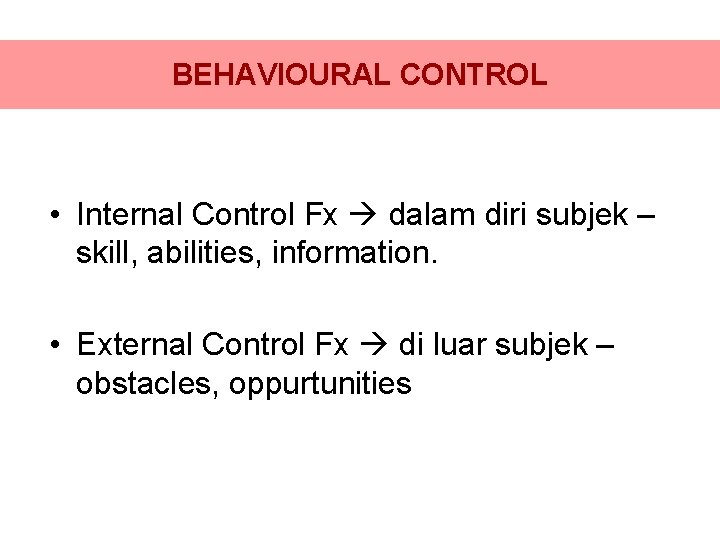 BEHAVIOURAL CONTROL

• Internal Control Fx → dalam diri subjek – skill, abilities, information.

• External Control Fx → di luar subjek – obstacles, oppurtunities